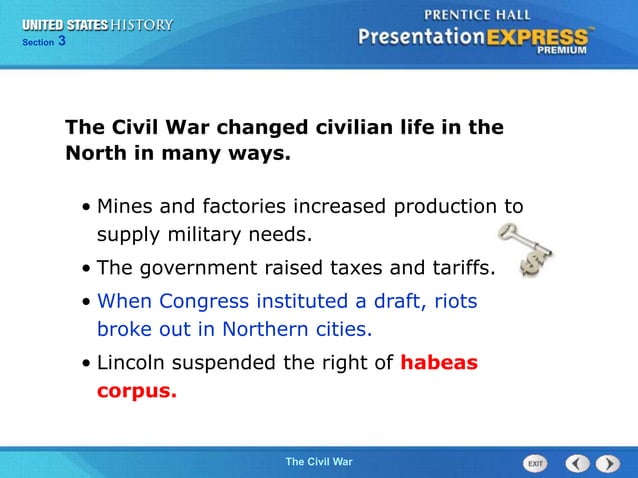 UNITED STATES HISTORY
Section 3

PRENTICE HALL
Presentation EXPRESS™
PREMIUM

The Civil War changed civilian life in the North in many ways.

• Mines and factories increased production to supply military needs.
• The government raised taxes and tariffs.
• When Congress instituted a draft, riots broke out in Northern cities.
• Lincoln suspended the right of habeas corpus.

The Civil War

EXIT